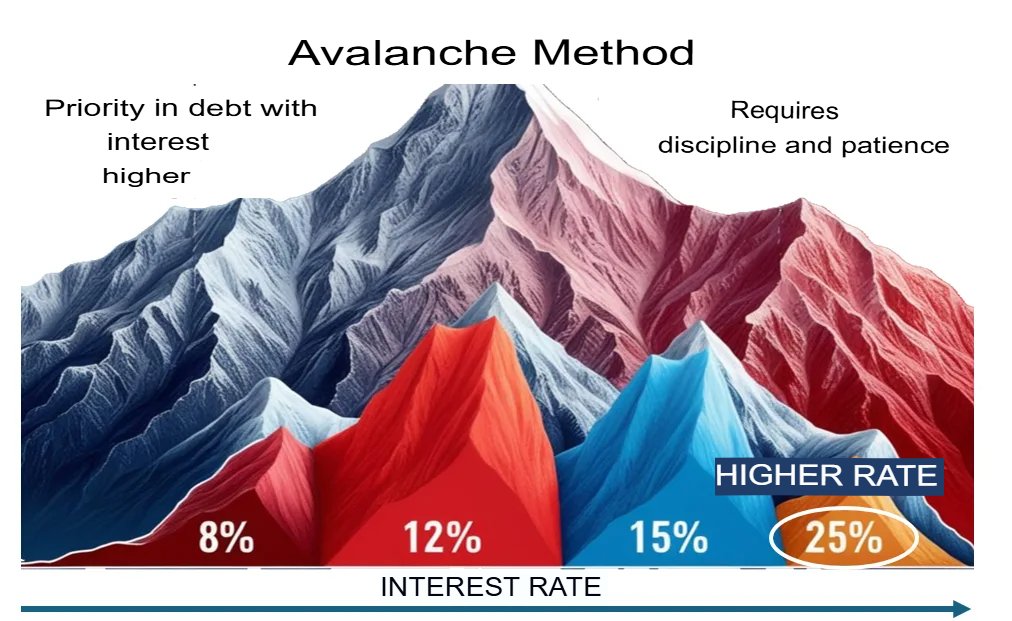 Avalanche Method

Priority in debt with interest higher

Requires discipline and patience

HIGHER RATE

8%

12%

15%

25%

INTEREST RATE